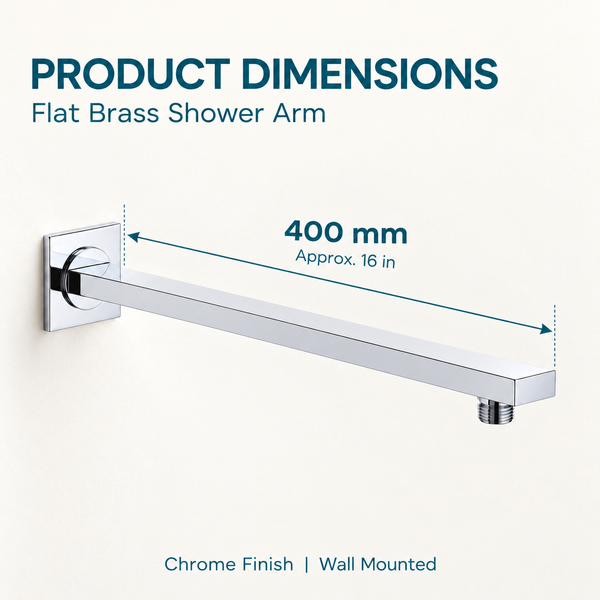 PRODUCT DIMENSIONS
Flat Brass Shower Arm

400 mm
Approx. 16 in

Chrome Finish | Wall Mounted